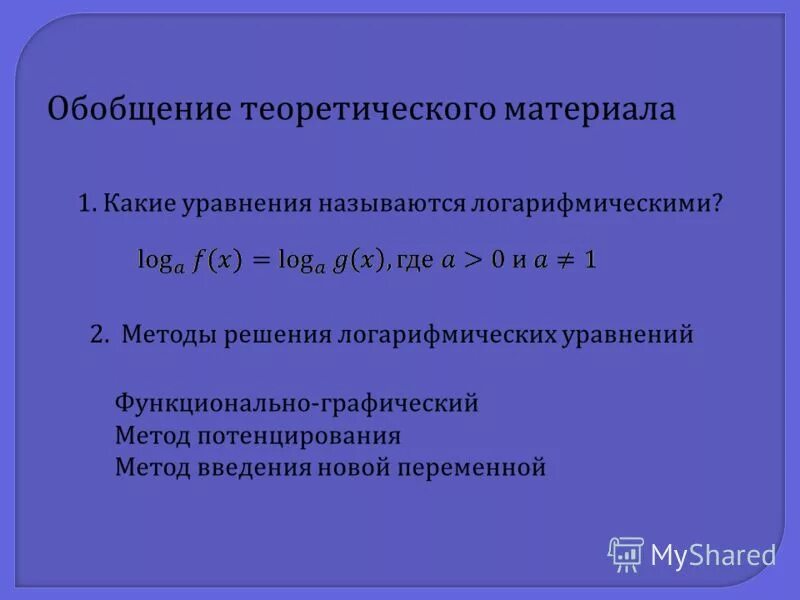 Обобщение теоретического материала

1. Какие уравнения называются логарифмическими?

$\log_a f(x) = \log_a g(x)$, где $a > 0$ и $a \neq 1$

2. Методы решения логарифмических уравнений

Функционально-графический
Метод потенцирования
Метод введения новой переменной

MyShared